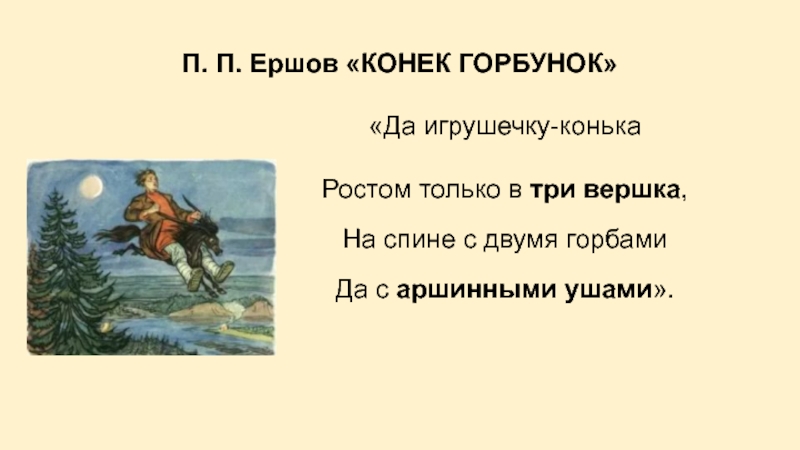 П. П. Ершов «КОНЕК ГОРБУНОК»

«Да игрушечку-конька

Ростом только в три вершка,

На спине с двумя горбами

Да с аршинными ушами».